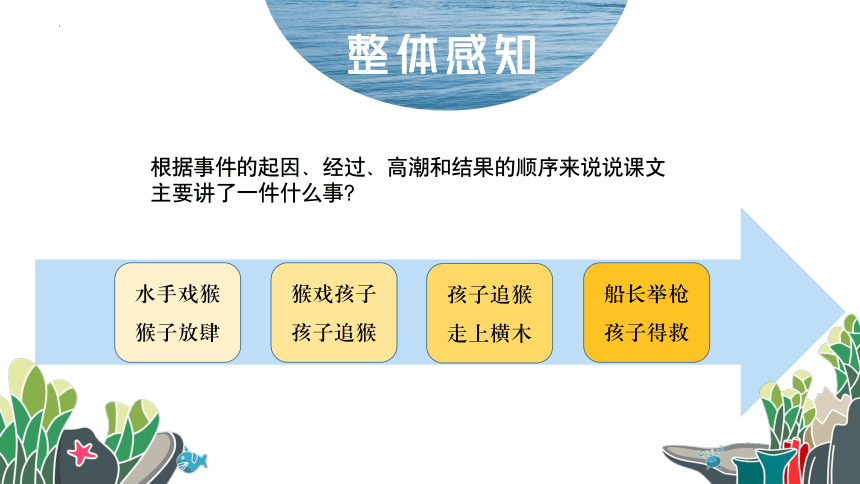 整体感知

根据事件的起因、经过、高潮和结果的顺序来说说课文主要讲了一件什么事?

水手戏猴
猴子放肆

猴戏孩子
孩子追猴

孩子追猴
走上横木

船长举枪
孩子得救